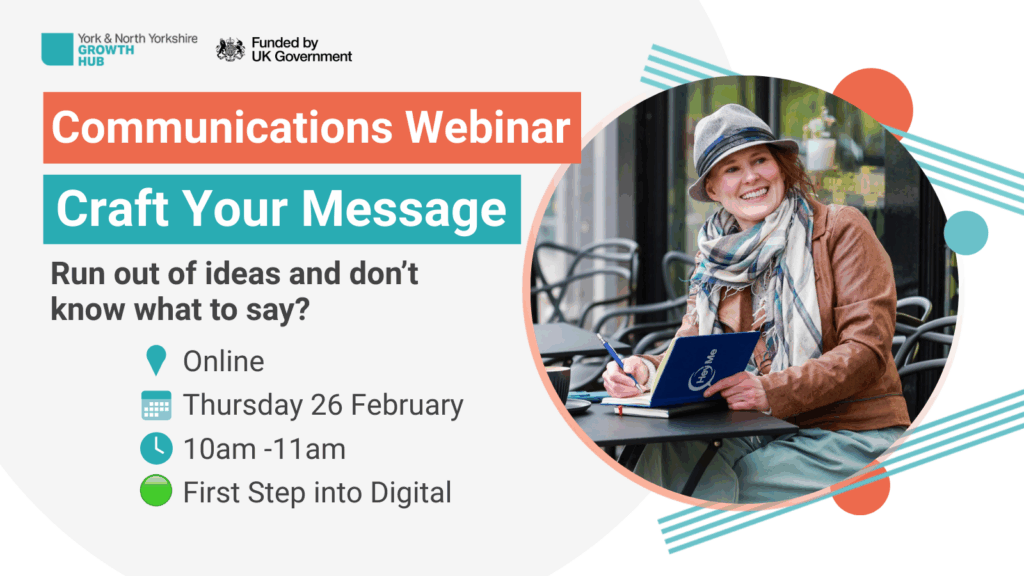 York & North Yorkshire GROWTH HUB

Funded by UK Government

Communications Webinar

Craft Your Message

Run out of ideas and don't know what to say?

Online

Thursday 26 February

10am -11am

First Step into Digital

Hey Me